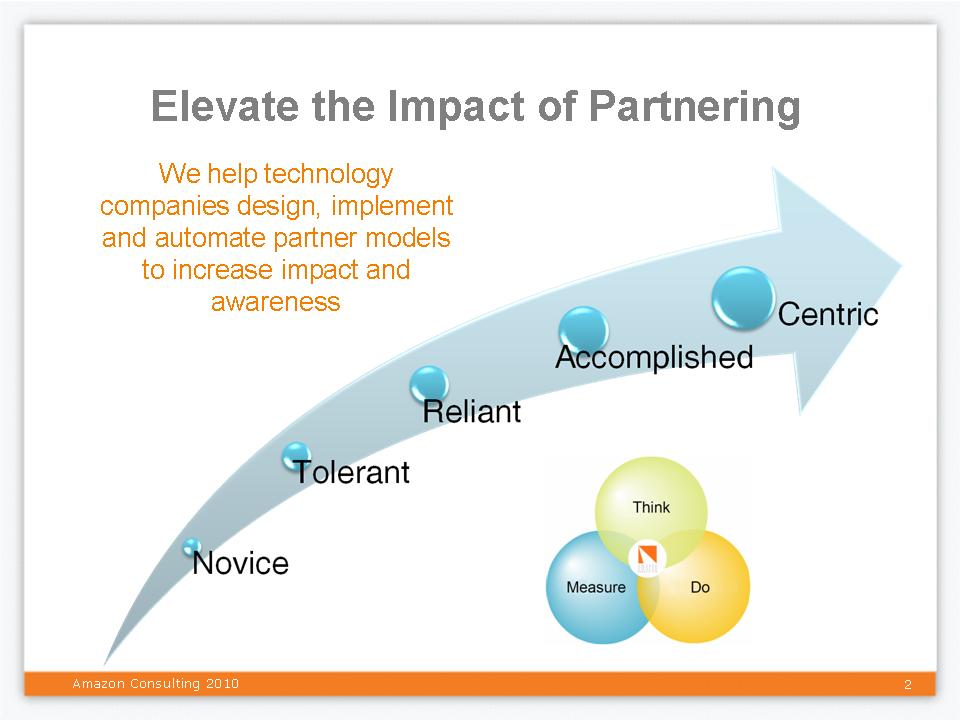 Elevate the Impact of Partnering

We help technology companies design, implement and automate partner models to increase impact and awareness

Novice

Tolerant

Reliant

Accomplished

Centric

Think

Measure

Do

Amazon Consulting 2010

2